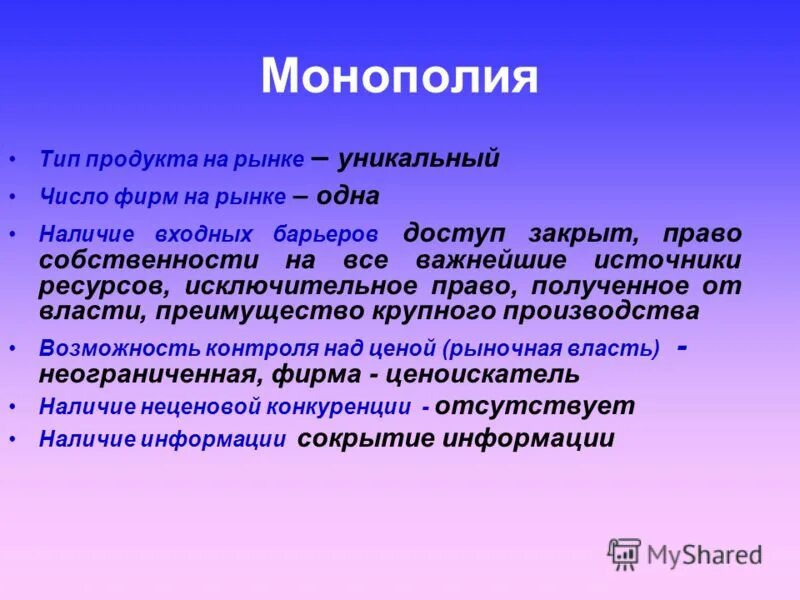 Монополия

• Тип продукта на рынке – уникальный
• Число фирм на рынке – одна
• Наличие входных барьеров доступ закрыт, право собственности на все важнейшие источники ресурсов, исключительное право, полученное от власти, преимущество крупного производства
• Возможность контроля над ценой (рыночная власть) - неограниченная, фирма - ценоискатель
• Наличие неценовой конкуренции - отсутствует
• Наличие информации сокрытие информации

MyShared